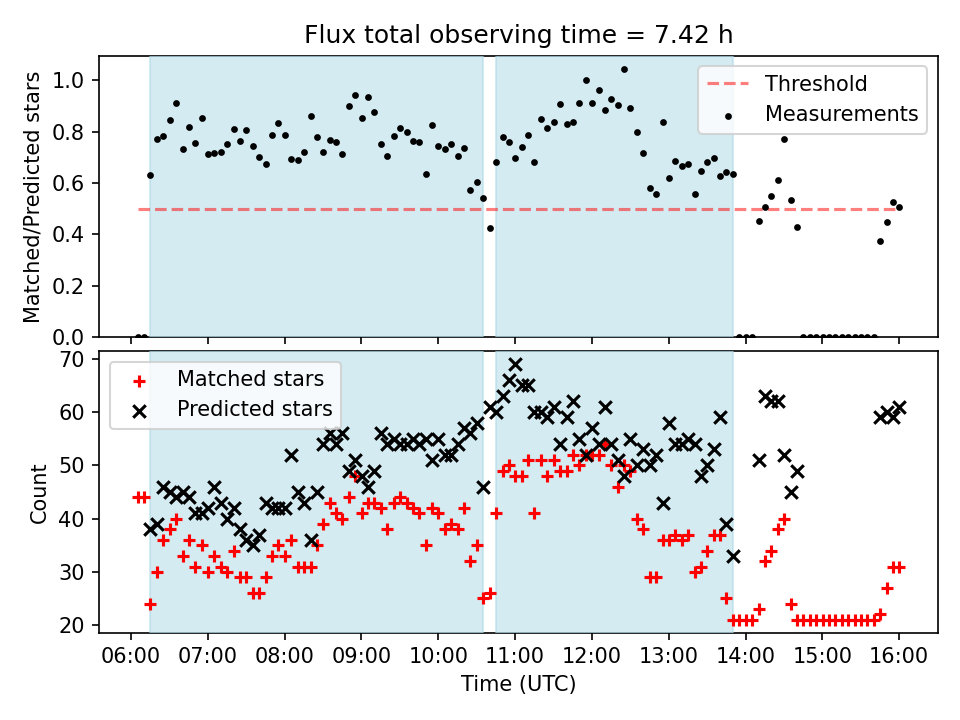 Flux total observing time = 7.42 h

Matched/Predicted stars

1.0
0.8
0.6
0.4
0.2
0.0

Threshold
Measurements

Count

70
60
50
40
30
20

Matched stars
Predicted stars

06:00 07:00 08:00 09:00 10:00 11:00 12:00 13:00 14:00 15:00 16:00

Time (UTC)